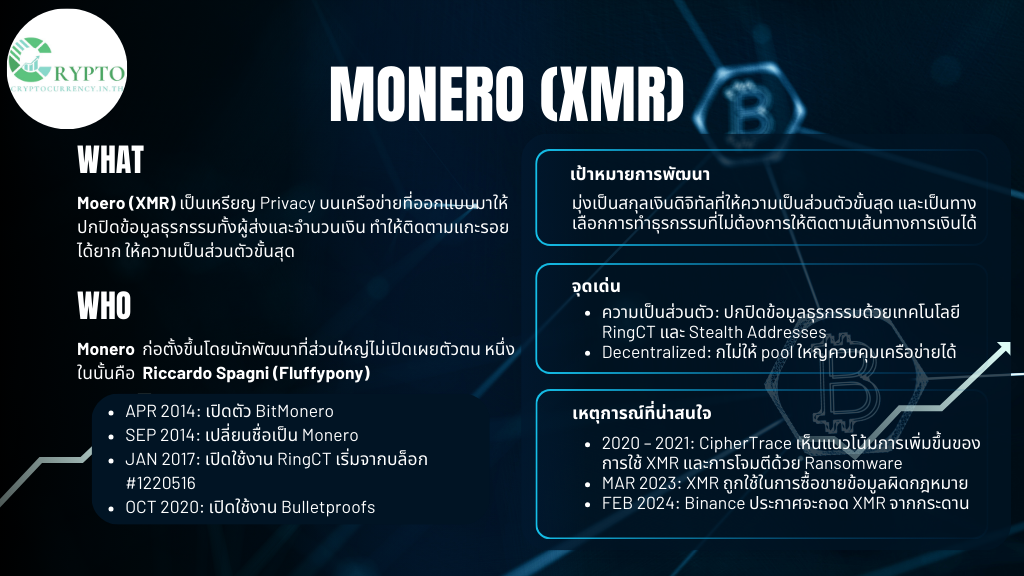 CRYPTO
CRYPTOCURRENCY.IN.TH

MONERO (XMR)

WHAT

Moero (XMR) เป็นเหรียญ Privacy บนเครือข่ายที่ออกแบบมาให้ปกปิดข้อมูลธุรกรรมทั้งผู้ส่งและจำนวนเงิน ทำให้ติดตามแกะรอยได้ยาก ให้ความเป็นส่วนตัวขั้นสุด

WHO

Monero ก่อตั้งขึ้นโดยนักพัฒนาที่ส่วนใหญ่ไม่เปิดเผยตัวตน หนึ่งในนั้นคือ Riccardo Spagni (Fluffypony)

- APR 2014: เปิดตัว BitMonero
- SEP 2014: เปลี่ยนชื่อเป็น Monero
- JAN 2017: เปิดใช้งาน RingCT เริ่มจากบล็อก #1220516
- OCT 2020: เปิดใช้งาน Bulletproofs

เป้าหมายการพัฒนา

มุ่งเป็นสกุลเงินดิจิทัลที่ให้ความเป็นส่วนตัวขั้นสุด และเป็นทางเลือกการทำธุรกรรมที่ไม่ต้องการให้ติดตามเส้นทางการเงินได้

จุดเด่น

- ความเป็นส่วนตัว: ปกปิดข้อมูลธุรกรรมด้วยเทคโนโลยี RingCT และ Stealth Addresses
- Decentralized: กไม่ให้ pool ใหญ่ควบคุมเครือข่ายได้

เหตุการณ์ที่น่าสนใจ

- 2020 – 2021: CipherTrace เห็นแนวโน้มการเพิ่มขึ้นของการใช้ XMR และการโจมตีด้วย Ransomware
- MAR 2023: XMR ถูกใช้ในการซื้อขายข้อมูลผิดกฎหมาย
- FEB 2024: Binance ประกาศจะถอด XMR จากกระดาน